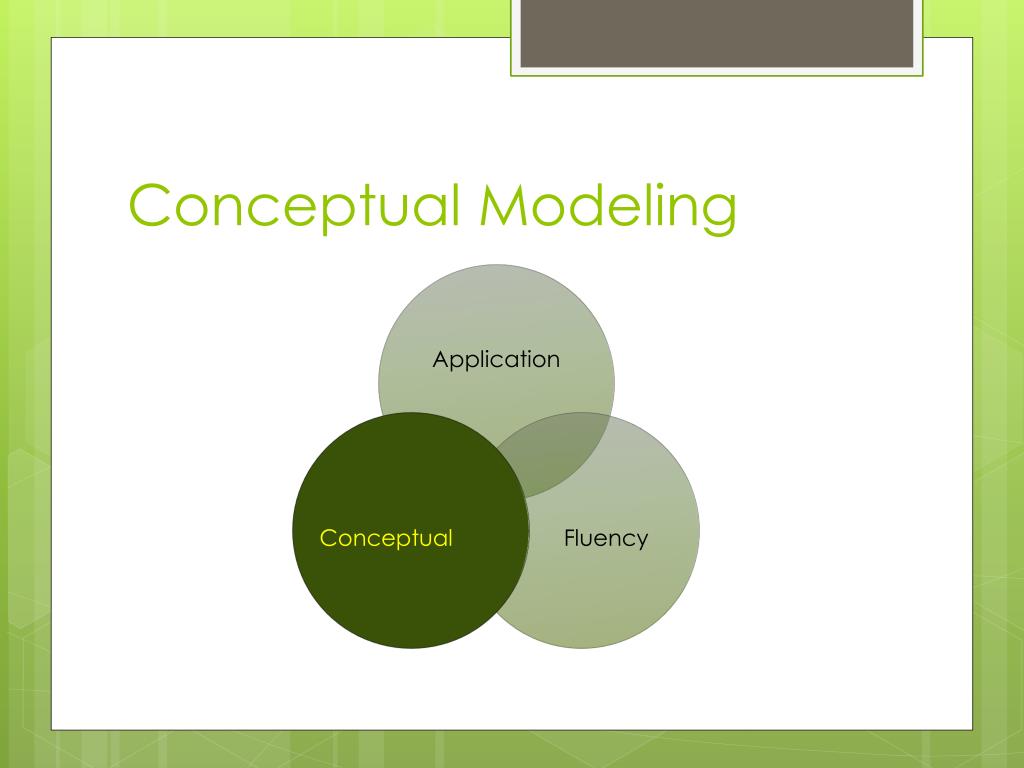 Conceptual Modeling

Application

Conceptual

Fluency